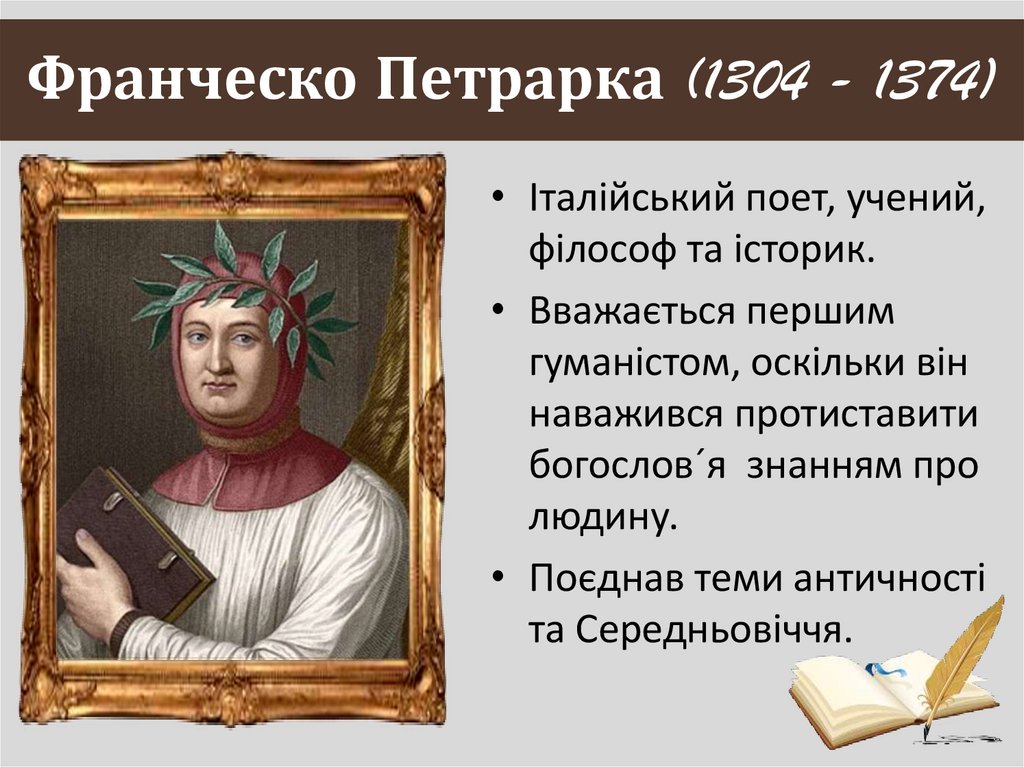 Франческо Петрарка (1304 - 1374)

• Італійський поет, учений, філософ та історик.

• Вважається першим гуманістом, оскільки він наважився протиставити богослов´я знанням про людину.

• Поєднав теми античності та Середньовіччя.